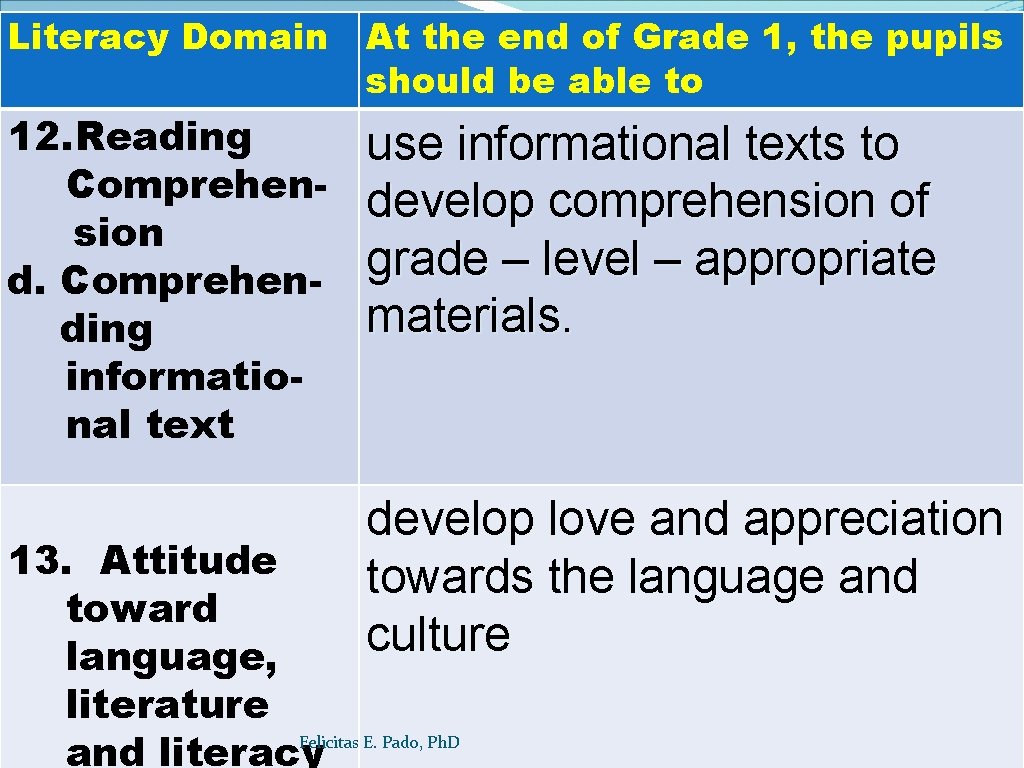 | Literacy Domain | At the end of Grade 1, the pupils should be able to |
|---|---|
| 12. Reading Comprehension d. Comprehending informational text | use informational texts to develop comprehension of grade – level – appropriate materials. |
| 13. Attitude toward language, literature and literacy | develop love and appreciation towards the language and culture |

Felicitas E. Pado, PhD